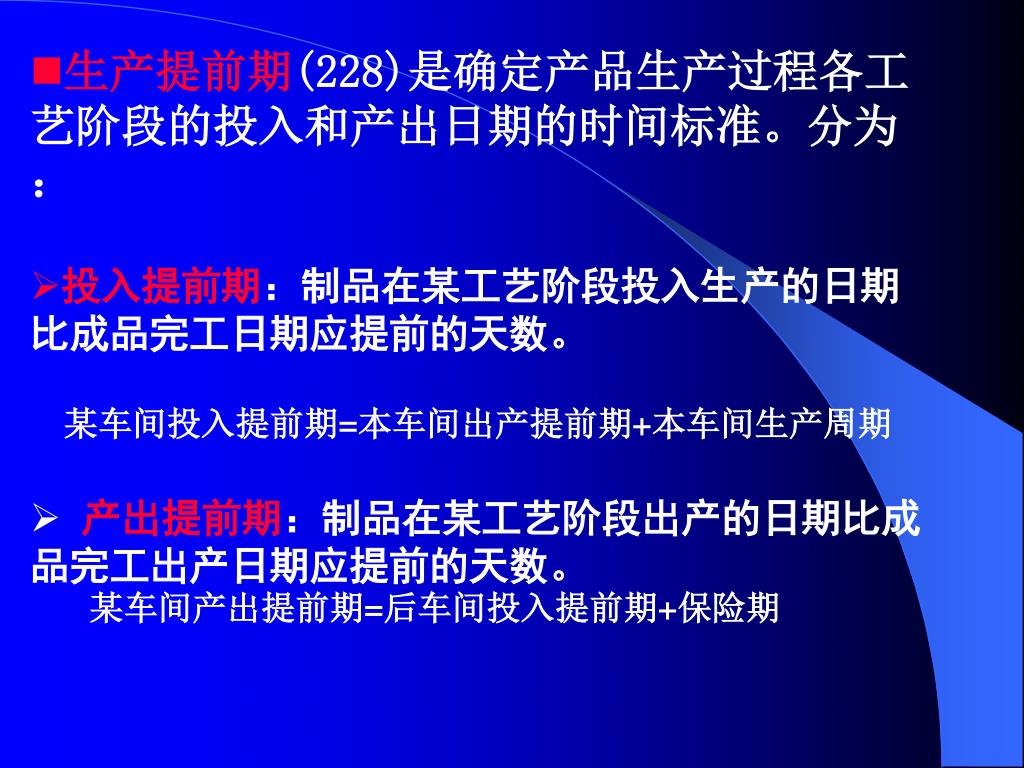 ■生产提前期(228)是确定产品生产过程各工艺阶段的投入和产出日期的时间标准。分为：

➢投入提前期：制品在某工艺阶段投入生产的日期比成品完工日期应提前的天数。

某车间投入提前期=本车间出产提前期+本车间生产周期

➢ 产出提前期：制品在某工艺阶段出产的日期比成品完工出产日期应提前的天数。

某车间产出提前期=后车间投入提前期+保险期